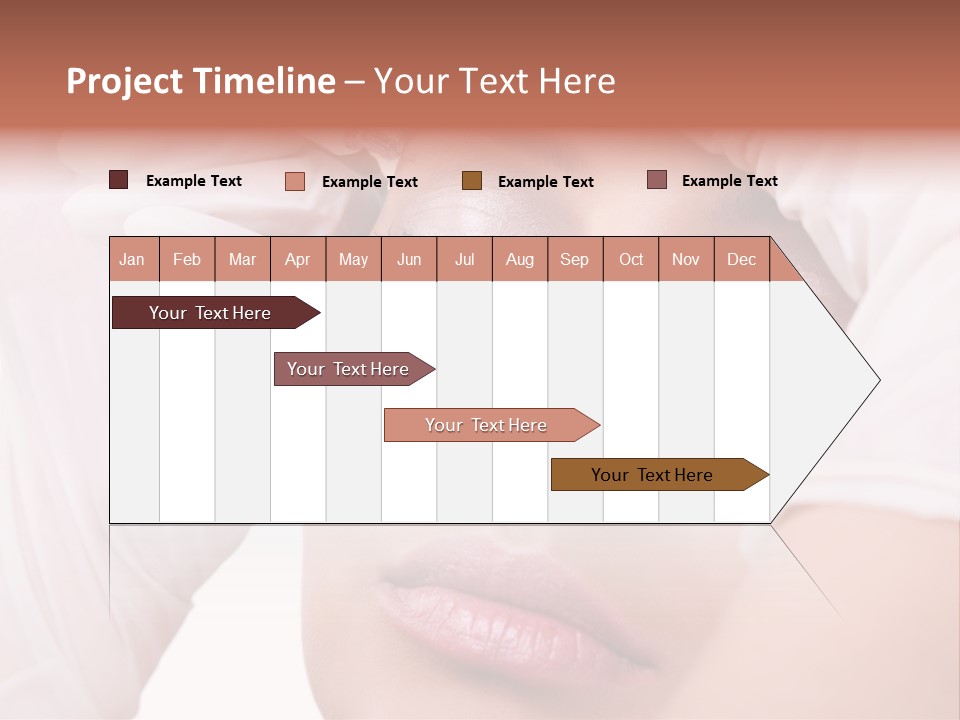 Project Timeline – Your Text Here

Example Text
Example Text
Example Text
Example Text

| Jan | Feb | Mar | Apr | May | Jun | Jul | Aug | Sep | Oct | Nov | Dec |
|---|---|---|---|---|---|---|---|---|---|---|---|

Your Text Here
Your Text Here
Your Text Here
Your Text Here